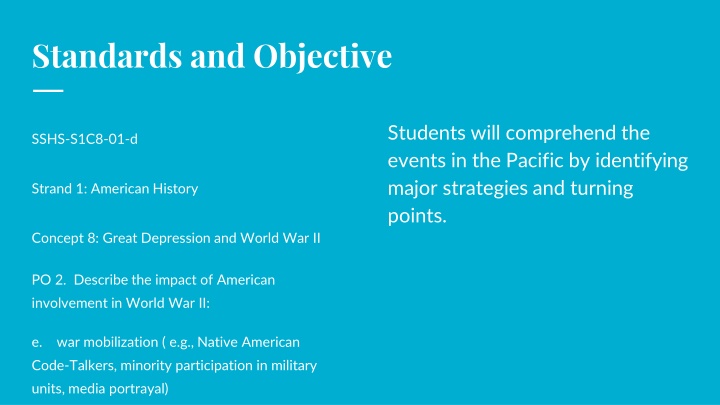 Standards and Objective

SSHS-S1C8-01-d

Strand 1: American History

Concept 8: Great Depression and World War II

PO 2. Describe the impact of American involvement in World War II:

e. war mobilization ( e.g., Native American Code-Talkers, minority participation in military units, media portrayal)

Students will comprehend the events in the Pacific by identifying major strategies and turning points.